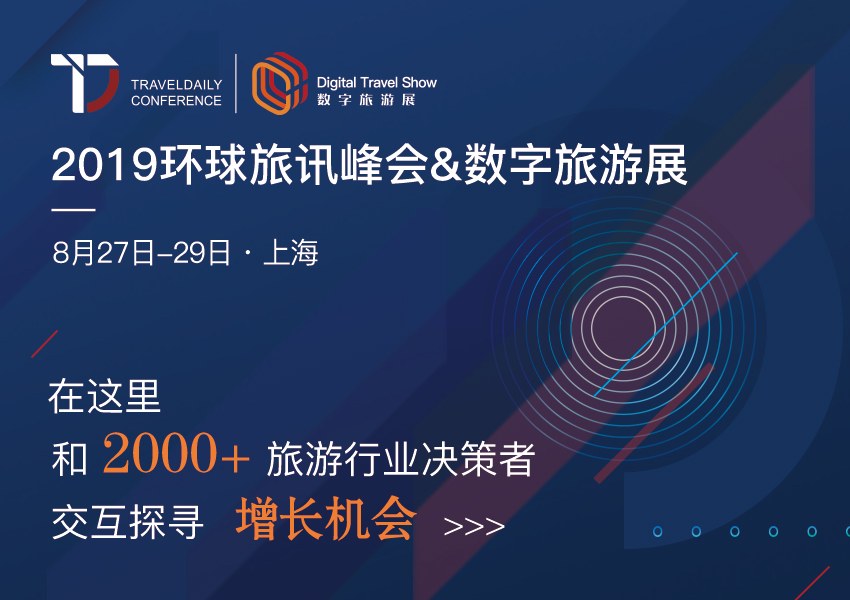 TRAVELDAILY CONFERENCE

Digital Travel Show
数字旅游展

2019环球旅讯峰会&数字旅游展

8月27日–29日 · 上海

在这里
和 2000+ 旅游行业决策者
交互探寻 增长机会 >>>